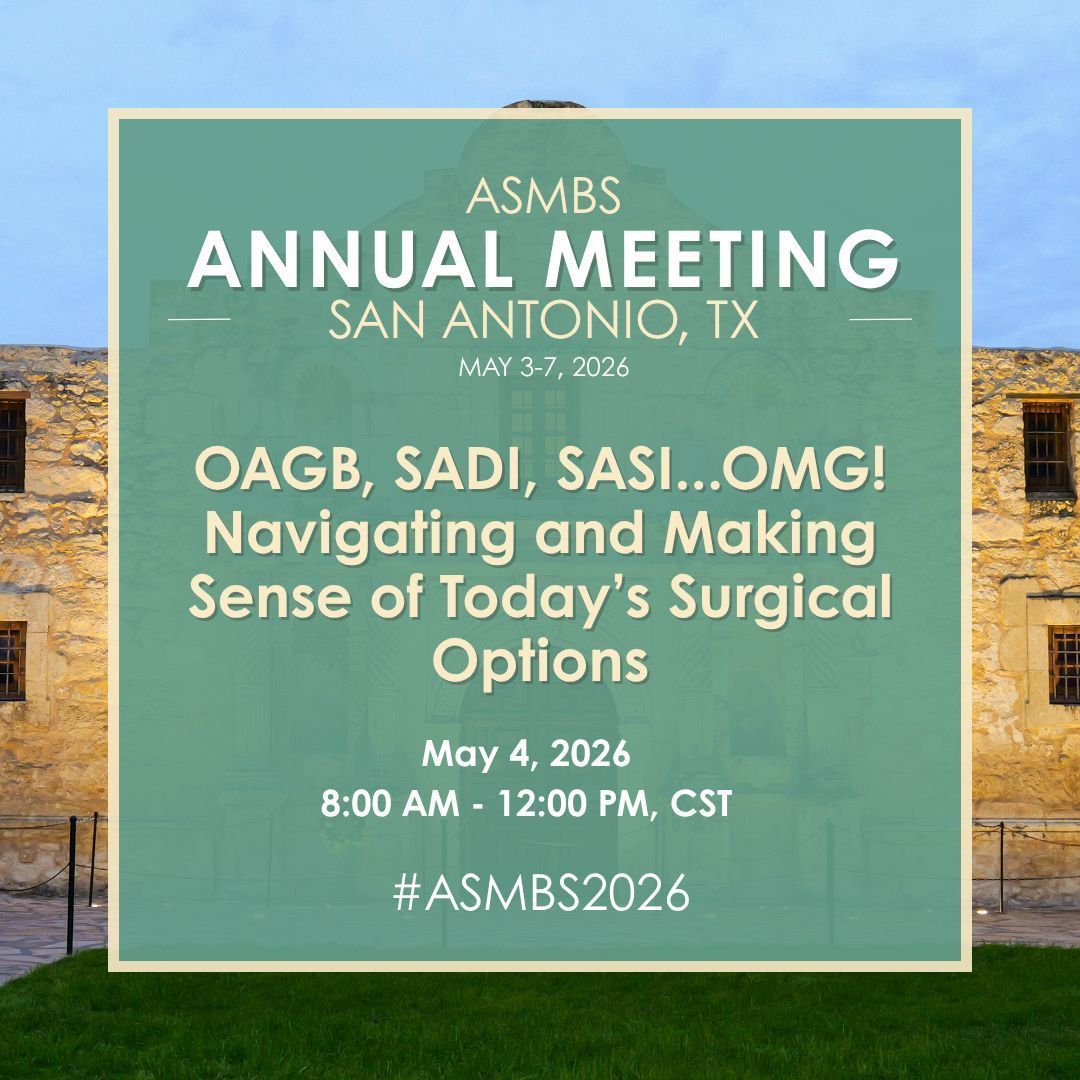 ASMBS
ANNUAL MEETING
SAN ANTONIO, TX
MAY 3-7, 2026

OAGB, SADI, SASI...OMG! Navigating and Making Sense of Today's Surgical Options

May 4, 2026
8:00 AM - 12:00 PM, CST

#ASMBS2026